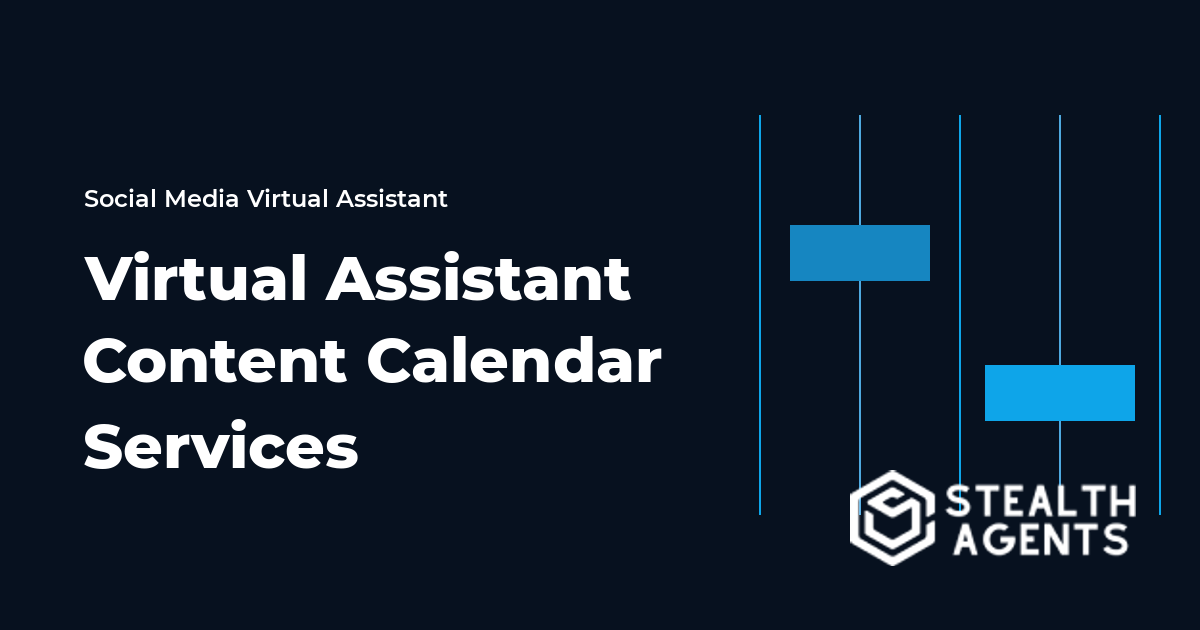 Social Media Virtual Assistant

Virtual Assistant Content Calendar Services

STEALTH AGENTS